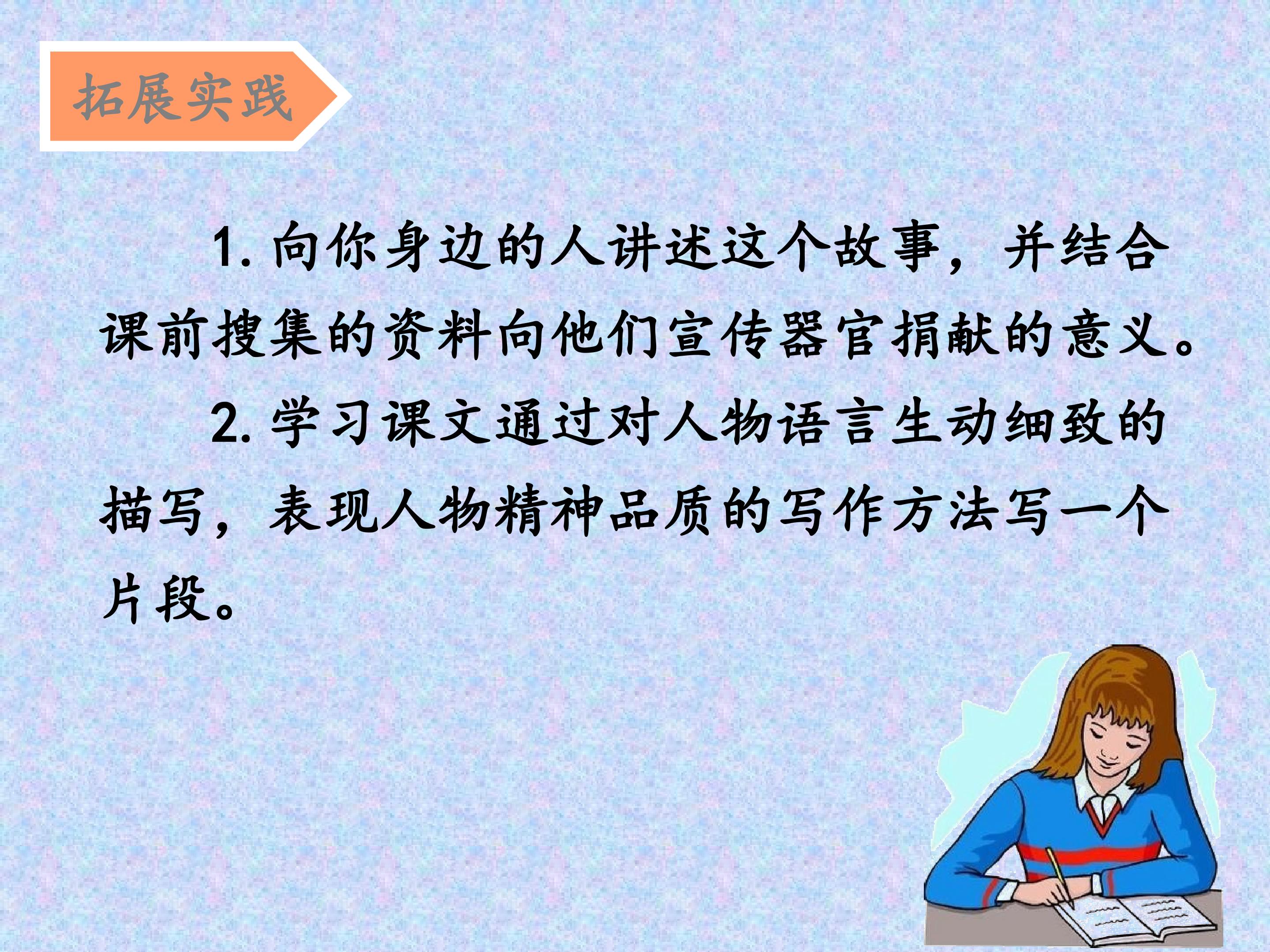 拓展实践

1. 向你身边的人讲述这个故事，并结合课前搜集的资料向他们宣传器官捐献的意义。

2. 学习课文通过对人物语言生动细致的描写，表现人物精神品质的写作方法写一个片段。